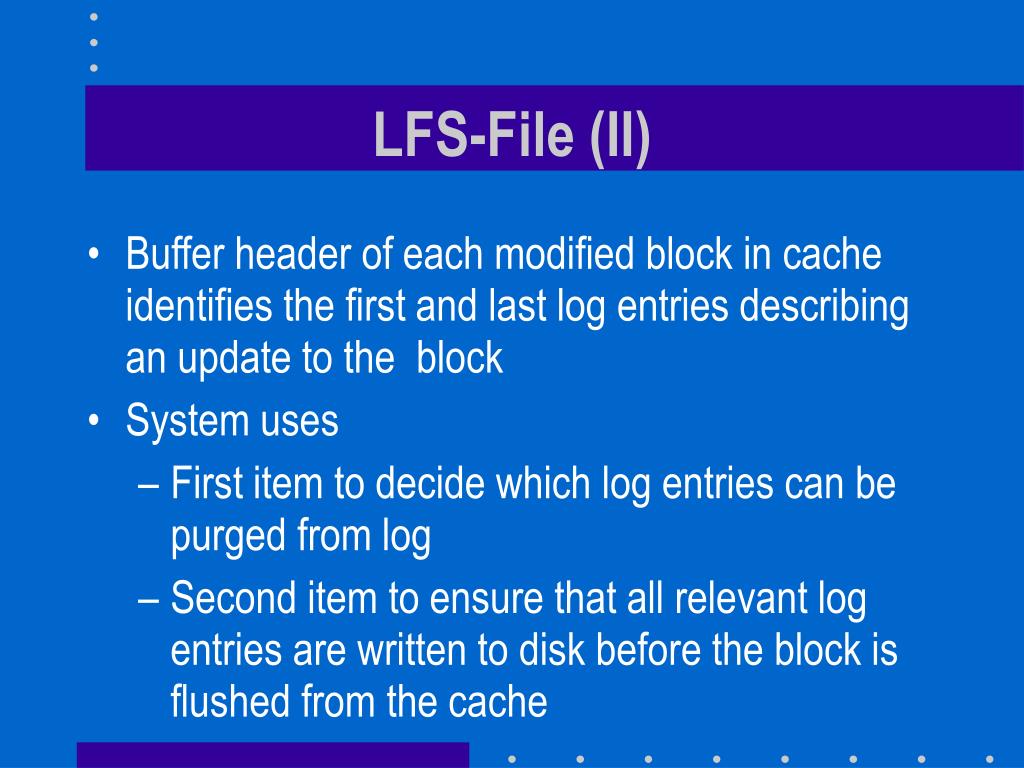 LFS-File (II)

• Buffer header of each modified block in cache identifies the first and last log entries describing an update to the block

• System uses
– First item to decide which log entries can be purged from log
– Second item to ensure that all relevant log entries are written to disk before the block is flushed from the cache